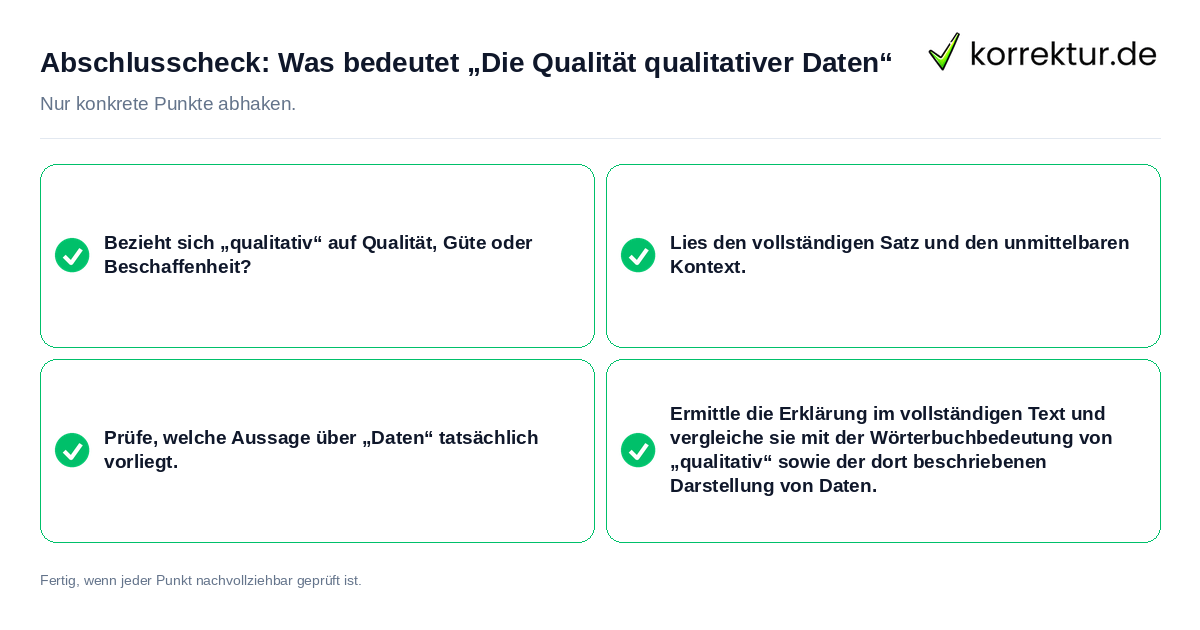 Abschlusscheck: Was bedeutet „Die Qualität qualitativer Daten“

korrektur.de

Nur konkrete Punkte abhaken.

Bezieht sich „qualitativ“ auf Qualität, Güte oder Beschaffenheit?

Lies den vollständigen Satz und den unmittelbaren Kontext.

Prüfe, welche Aussage über „Daten“ tatsächlich vorliegt.

Ermittle die Erklärung im vollständigen Text und vergleiche sie mit der Wörterbuchbedeutung von „qualitativ“ sowie der dort beschriebenen Darstellung von Daten.

Fertig, wenn jeder Punkt nachvollziehbar geprüft ist.